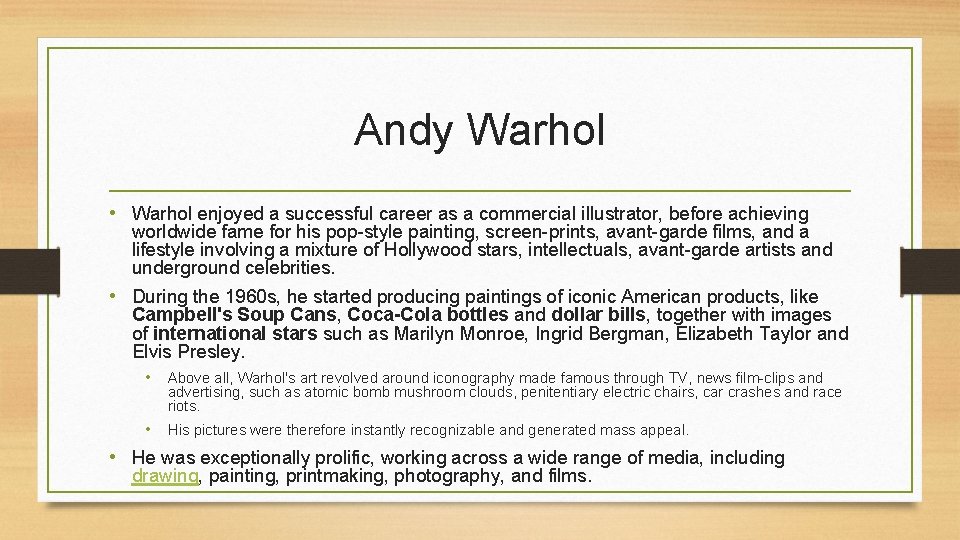 Andy Warhol

• Warhol enjoyed a successful career as a commercial illustrator, before achieving worldwide fame for his pop-style painting, screen-prints, avant-garde films, and a lifestyle involving a mixture of Hollywood stars, intellectuals, avant-garde artists and underground celebrities.

• During the 1960s, he started producing paintings of iconic American products, like Campbell's Soup Cans, Coca-Cola bottles and dollar bills, together with images of international stars such as Marilyn Monroe, Ingrid Bergman, Elizabeth Taylor and Elvis Presley.

• Above all, Warhol's art revolved around iconography made famous through TV, news film-clips and advertising, such as atomic bomb mushroom clouds, penitentiary electric chairs, car crashes and race riots.

• His pictures were therefore instantly recognizable and generated mass appeal.

• He was exceptionally prolific, working across a wide range of media, including drawing, painting, printmaking, photography, and films.